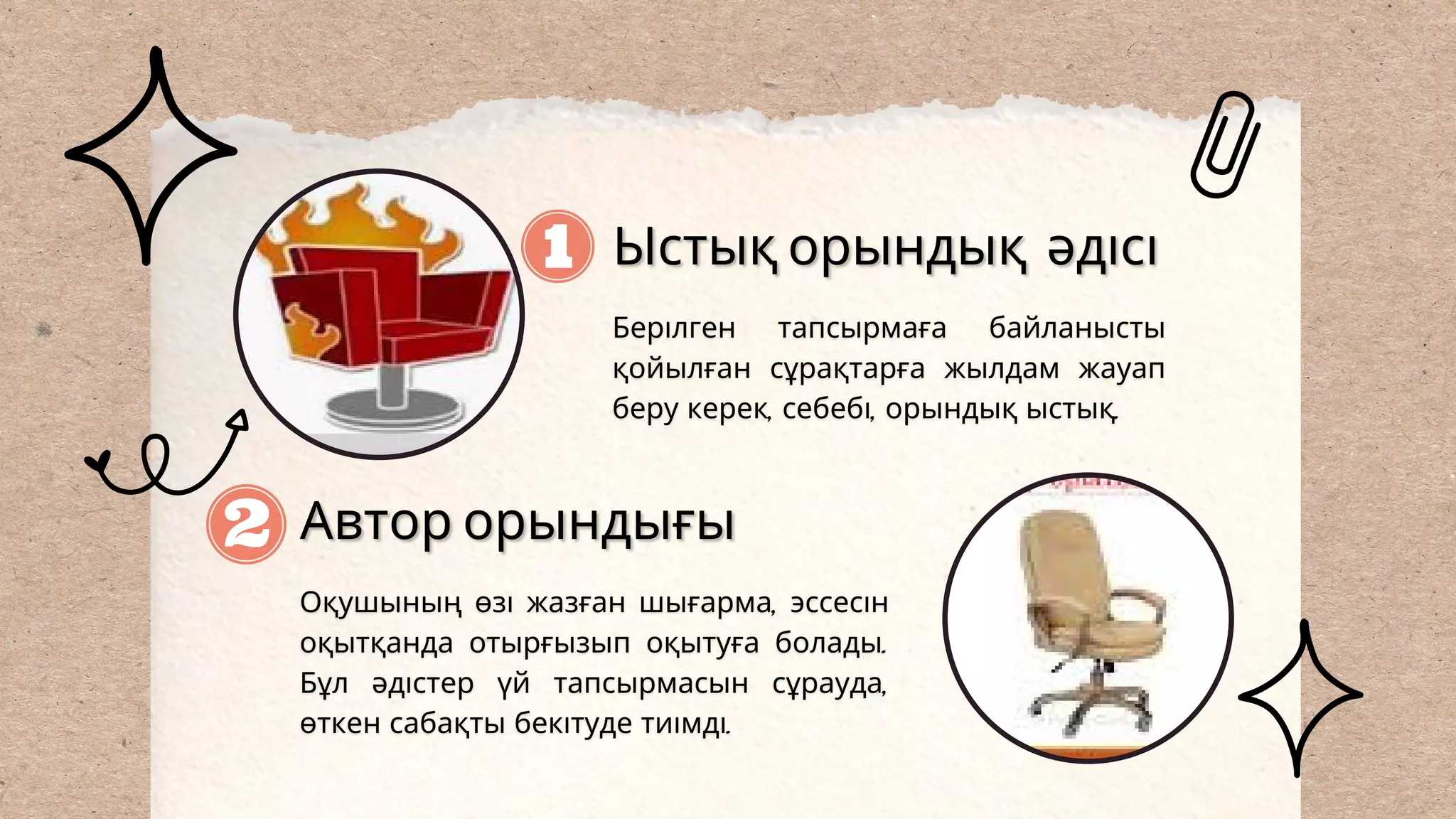 1 Ыстық орындық әдісі

Берілген тапсырмаға байланысты қойылған сұрақтарға жылдам жауап беру керек, себебі, орындық ыстық.

2 Автор орындығы

Оқушының өзі жазған шығарма, эссесін оқытқанда отырғызып оқытуға болады. Бұл әдістер үй тапсырмасын сұрауда, өткен сабақты бекітуде тиімді.